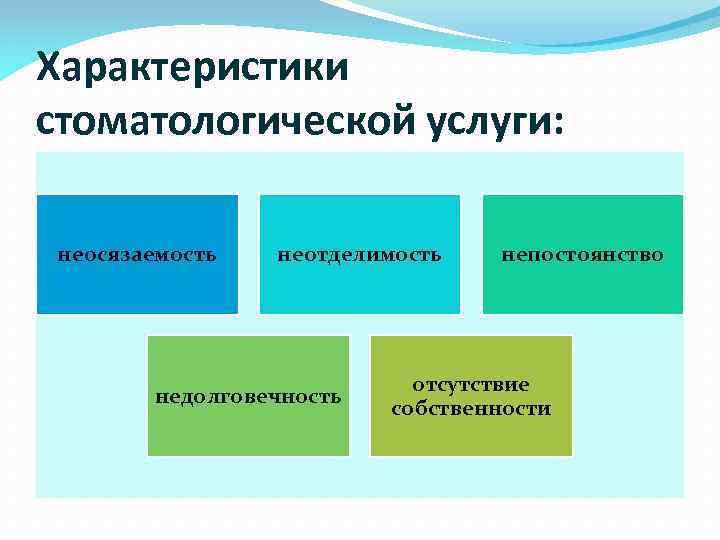 Характеристики стоматологической услуги:

неосязаемость

неотделимость

непостоянство

недолговечность

отсутствие собственности